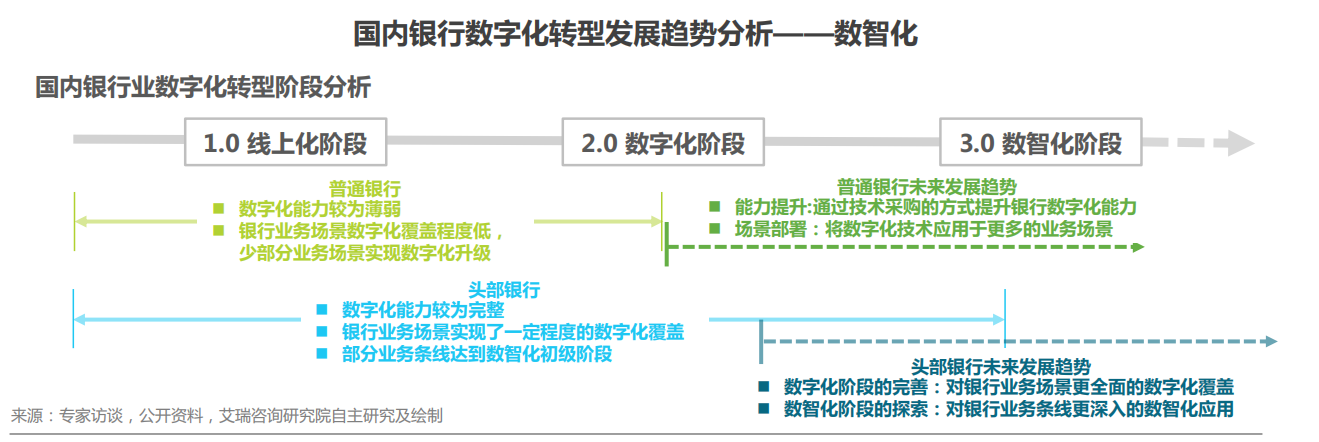 国内银行数字化转型发展趋势分析——数智化

国内银行业数字化转型阶段分析

1.0 线上化阶段

2.0 数字化阶段

3.0 数智化阶段

普通银行
■ 数字化能力较为薄弱
■ 银行业务场景数字化覆盖程度低，少部分业务场景实现数字化升级

普通银行未来发展趋势
■ 能力提升:通过技术采购的方式提升银行数字化能力
■ 场景部署：将数字化技术应用于更多的业务场景

头部银行
■ 数字化能力较为完整
■ 银行业务场景实现了一定程度的数字化覆盖
■ 部分业务条线达到数智化初级阶段

头部银行未来发展趋势
■ 数字化阶段的完善：对银行业务场景更全面的数字化覆盖
■ 数智化阶段的探索：对银行业务条线更深入的数智化应用

来源：专家访谈，公开资料，艾瑞咨询研究院自主研究及绘制